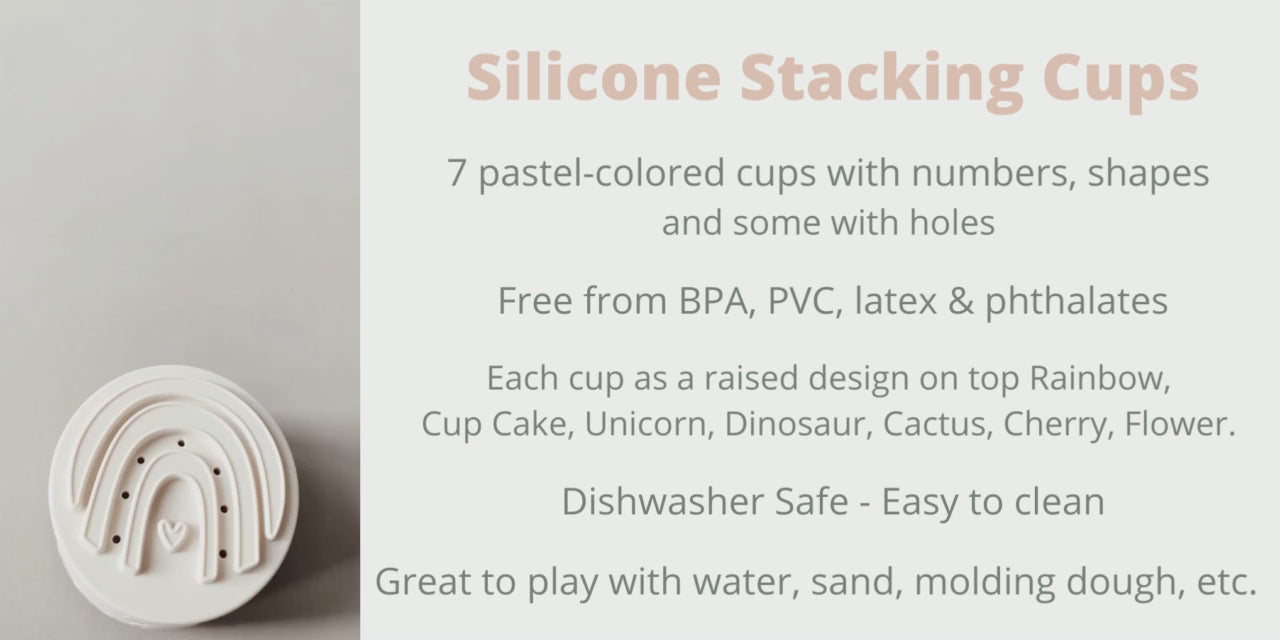 Silicone Stacking Cups

7 pastel-colored cups with numbers, shapes and some with holes

Free from BPA, PVC, latex & phthalates

Each cup as a raised design on top Rainbow, Cup Cake, Unicorn, Dinosaur, Cactus, Cherry, Flower.

Dishwasher Safe - Easy to clean

Great to play with water, sand, molding dough, etc.